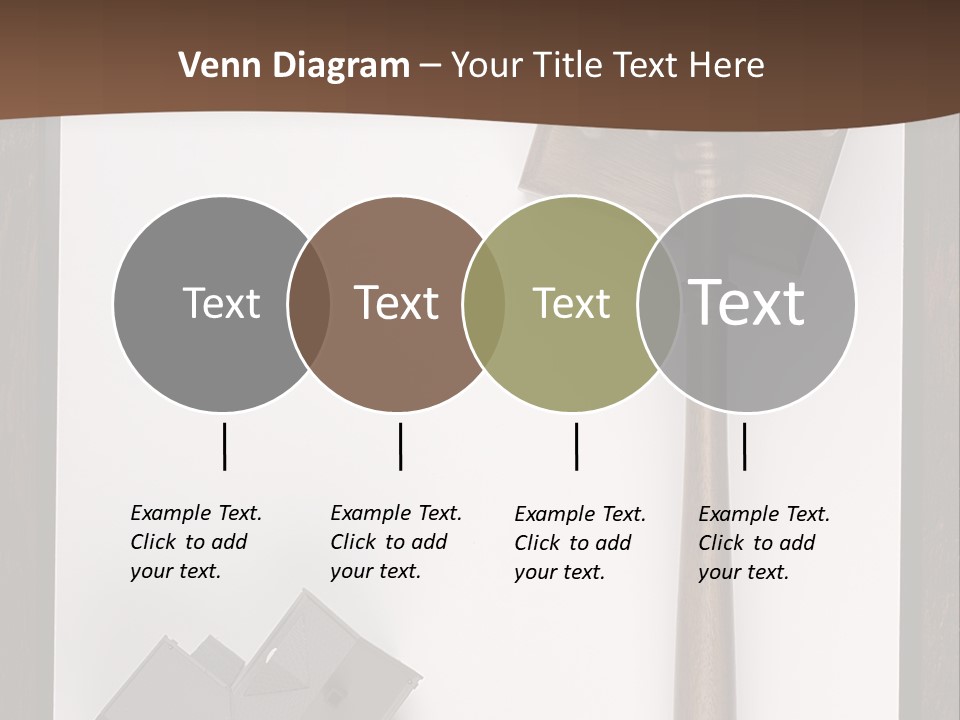 Venn Diagram – Your Title Text Here

Text

Text

Text

Text

Example Text. Click to add your text.

Example Text. Click to add your text.

Example Text. Click to add your text.

Example Text. Click to add your text.